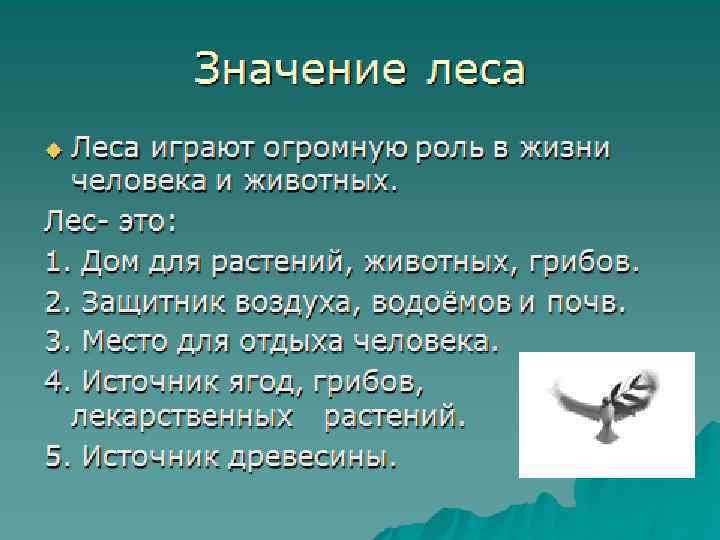 Значение леса

Леса играют огромную роль в жизни человека и животных.

Лес- это:

1. Дом для растений, животных, грибов.
2. Защитник воздуха, водоёмов и почв.
3. Место для отдыха человека.
4. Источник ягод, грибов, лекарственных растений.
5. Источник древесины.